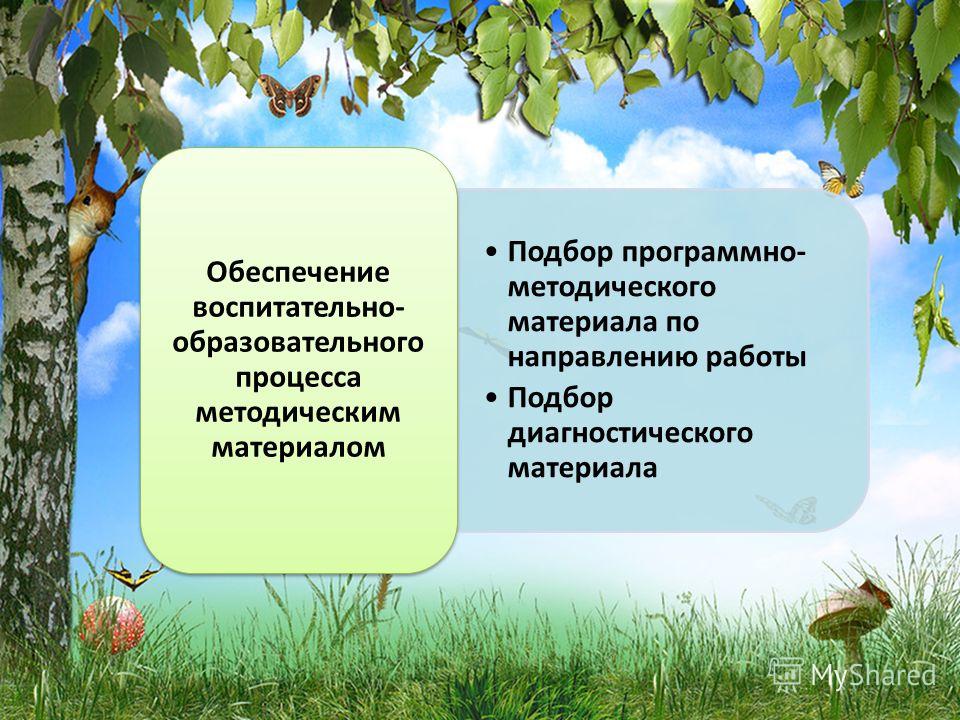 Обеспечение воспитательно-образовательного процесса методическим материалом

• Подбор программно-методического материала по направлению работы
• Подбор диагностического материала

MyShared